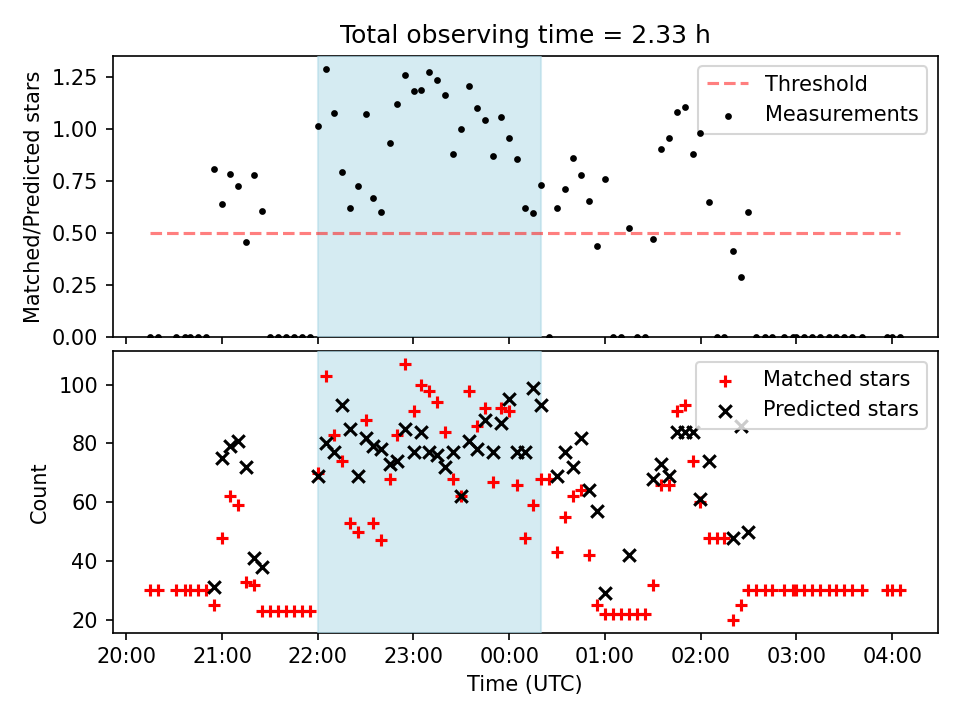 Total observing time = 2.33 h

Matched/Predicted stars

1.25
1.00
0.75
0.50
0.25
0.00

Threshold
Measurements

Count

100
80
60
40
20

Matched stars
Predicted stars

20:00 21:00 22:00 23:00 00:00 01:00 02:00 03:00 04:00

Time (UTC)